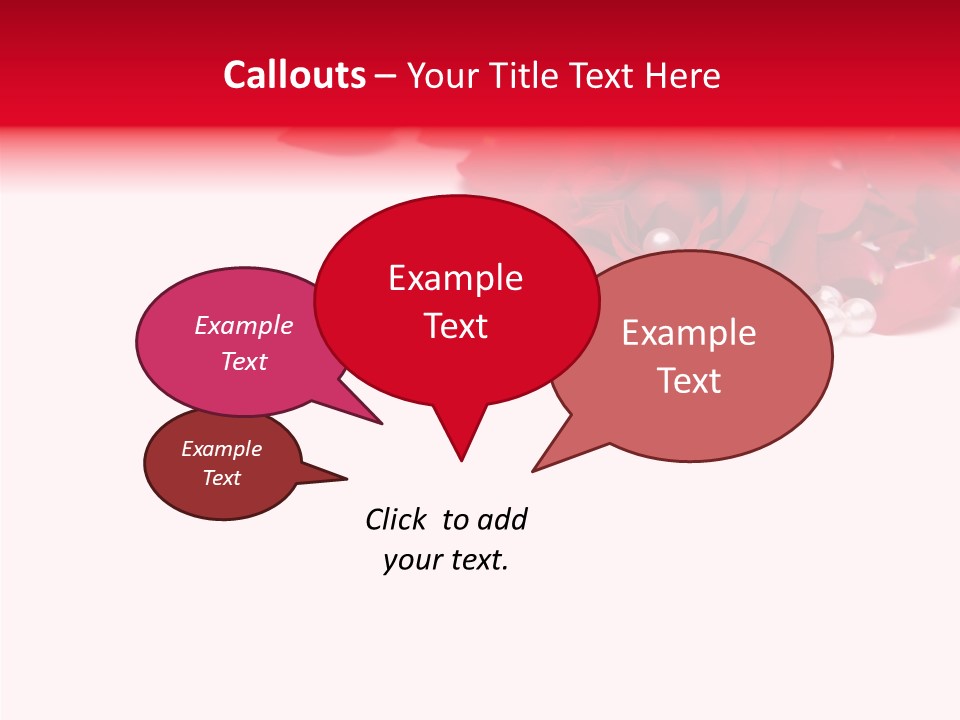 Callouts – Your Title Text Here

Example Text

Example Text

Example Text

Example Text

Click to add your text.